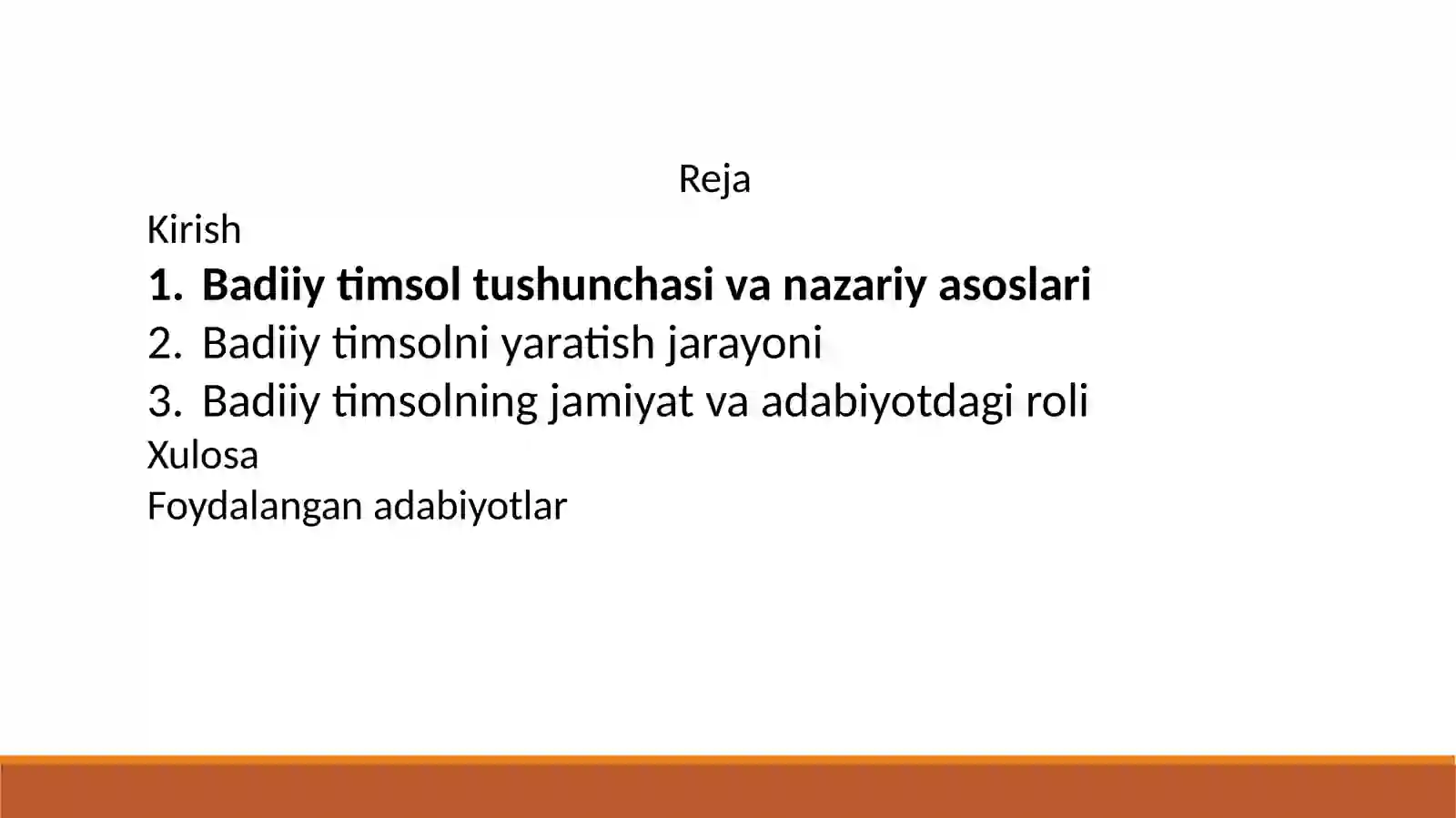 Reja

Kirish

1. Badiiy timsol tushunchasi va nazariy asoslari

2. Badiiy timsolni yaratish jarayoni

3. Badiiy timsolning jamiyat va adabiyotdagi roli

Xulosa

Foydalangan adabiyotlar